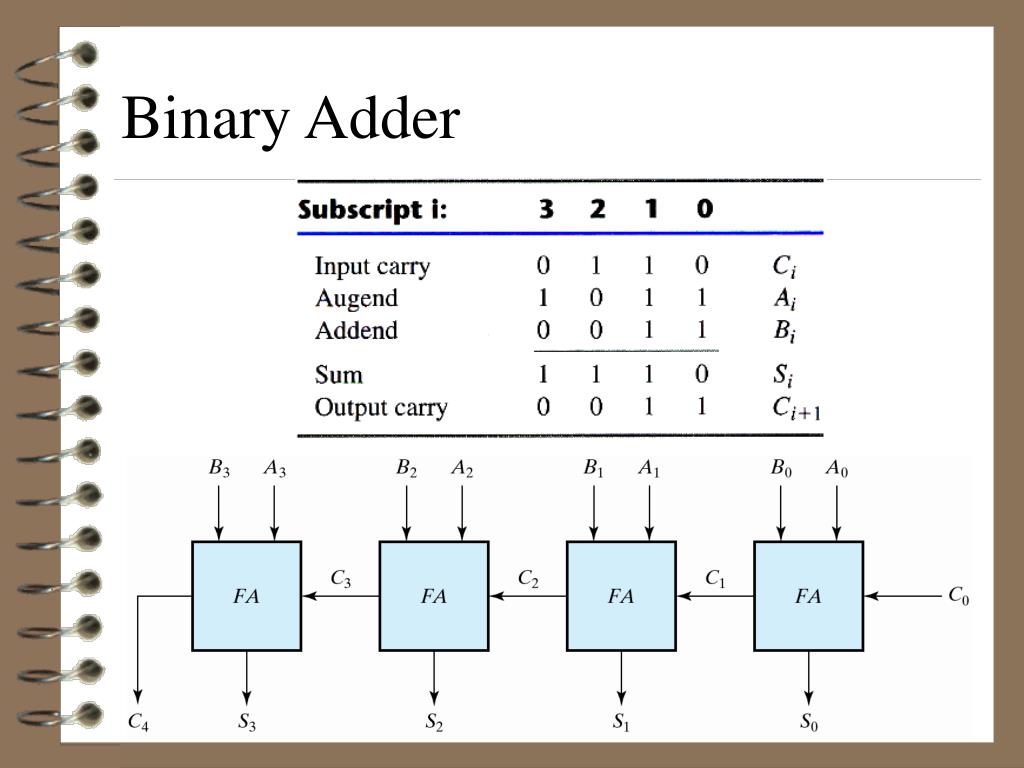 Binary Adder

| Subscript i: | 3 | 2 | 1 | 0 | |
|---|---|---|---|---|---|
| Input carry | 0 | 1 | 1 | 0 | $C_i$ |
| Augend | 1 | 0 | 1 | 1 | $A_i$ |
| Addend | 0 | 0 | 1 | 1 | $B_i$ |
| Sum | 1 | 1 | 1 | 0 | $S_i$ |
| Output carry | 0 | 0 | 1 | 1 | $C_{i+1}$ |

$B_3$ $A_3$ $B_2$ $A_2$ $B_1$ $A_1$ $B_0$ $A_0$

$FA$ $C_3$ $FA$ $C_2$ $FA$ $C_1$ $FA$ $C_0$

$C_4$ $S_3$ $S_2$ $S_1$ $S_0$